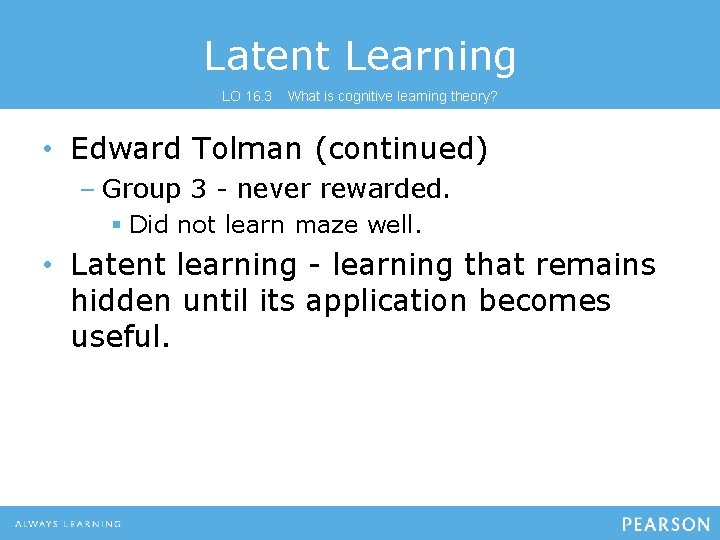 Latent Learning

LO 16.3 What is cognitive learning theory?

• Edward Tolman (continued)
– Group 3 - never rewarded.
▪ Did not learn maze well.
• Latent learning - learning that remains hidden until its application becomes useful.

ALWAYS LEARNING

PEARSON